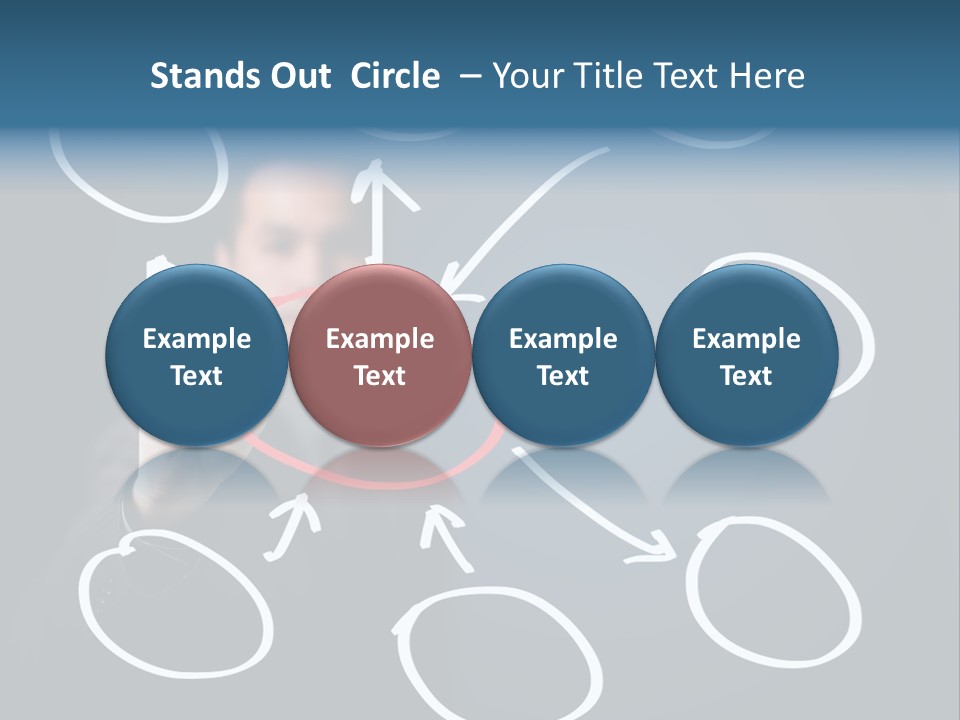 Stands Out Circle – Your Title Text Here

Example Text

Example Text

Example Text

Example Text